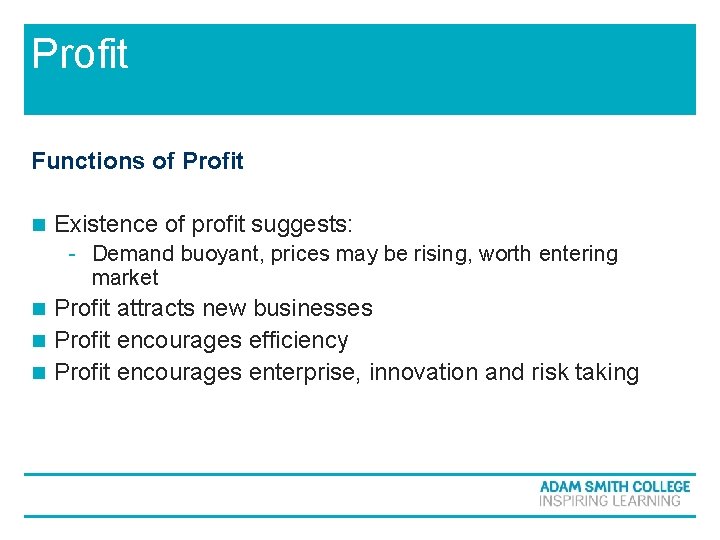 Profit

Functions of Profit

- Existence of profit suggests:
  - Demand buoyant, prices may be rising, worth entering market
- Profit attracts new businesses
- Profit encourages efficiency
- Profit encourages enterprise, innovation and risk taking

ADAM SMITH COLLEGE
INSPIRING LEARNING